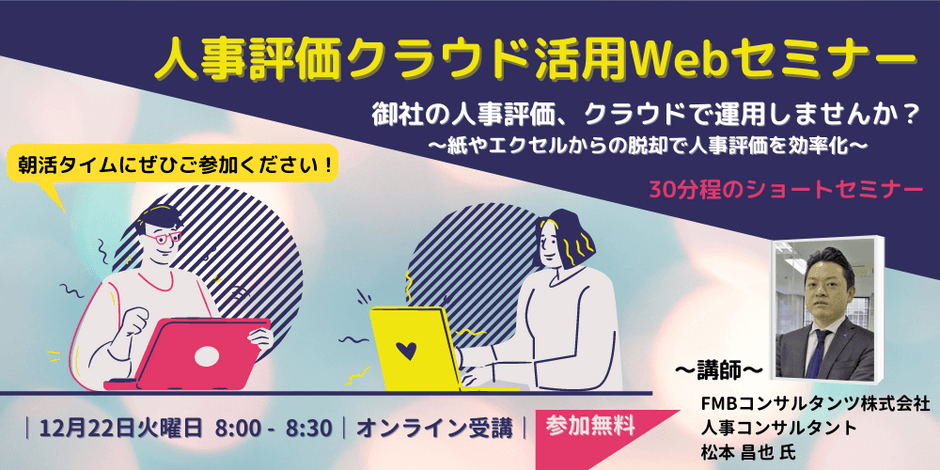 人事評価クラウド活用Webセミナー

御社の人事評価、クラウドで運用しませんか？
～紙やエクセルからの脱却で人事評価を効率化～

朝活タイムにぜひご参加ください！

30分程のショートセミナー

～講師～
FMBコンサルタンツ株式会社
人事コンサルタント
松本 昌也 氏

｜12月22日火曜日 8:00 - 8:30｜オンライン受講｜

参加無料